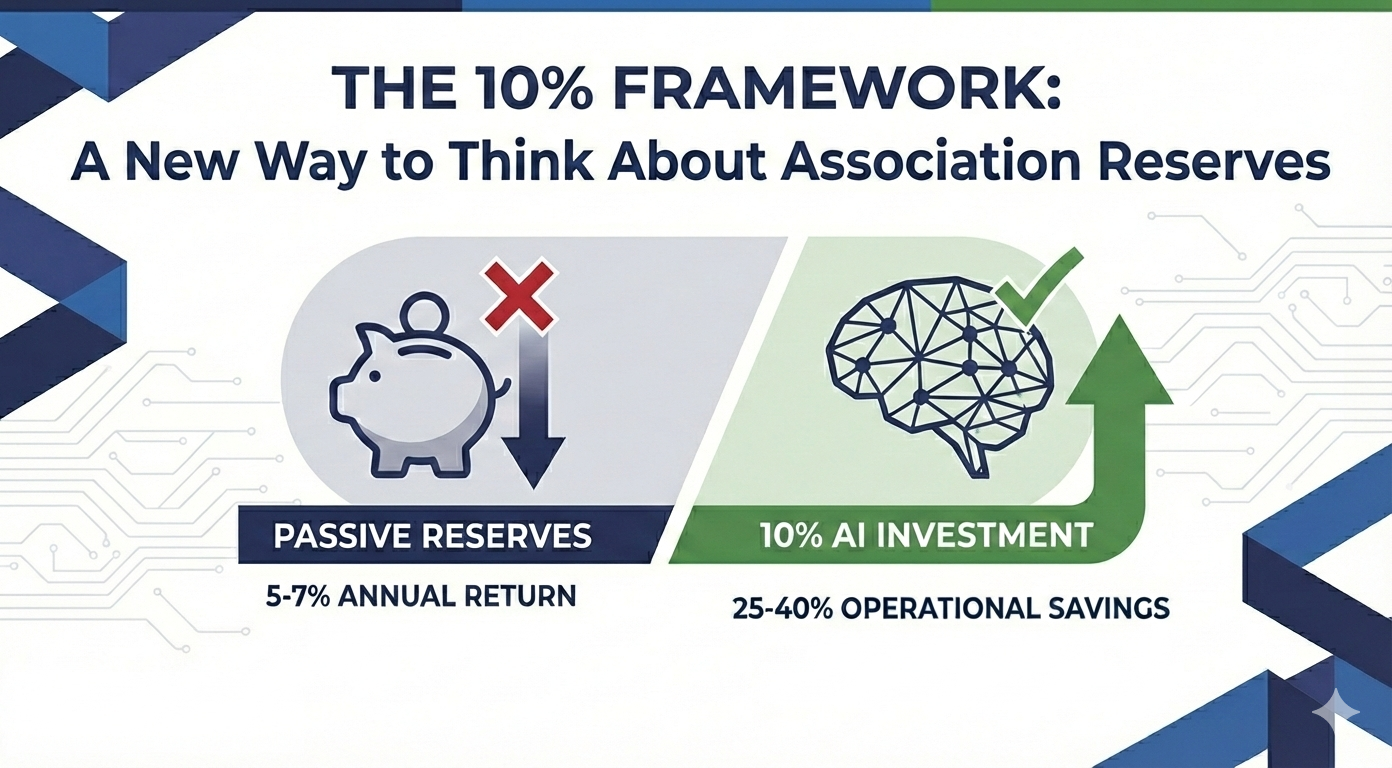 THE 10% FRAMEWORK:
A New Way to Think About Association Reserves

PASSIVE RESERVES

5-7% ANNUAL RETURN

10% AI INVESTMENT

25-40% OPERATIONAL SAVINGS